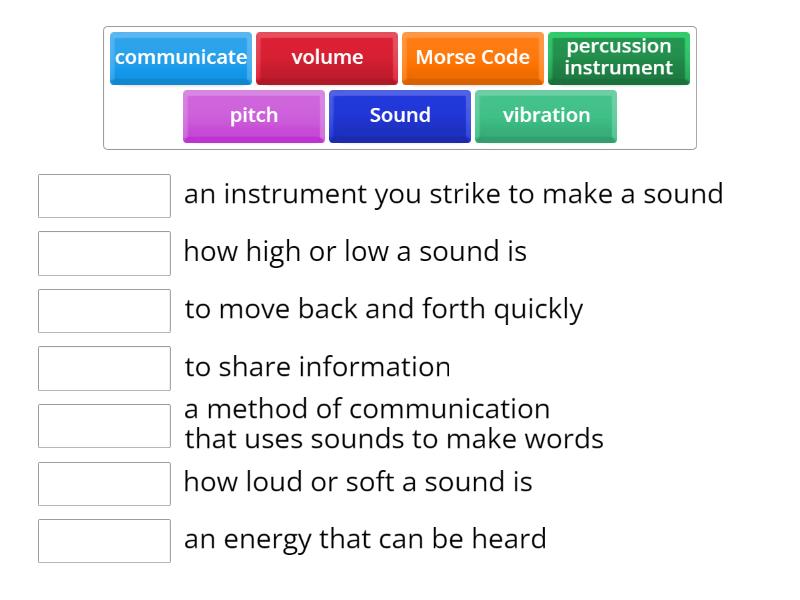 communicate volume Morse Code percussion instrument

pitch Sound vibration

an instrument you strike to make a sound

how high or low a sound is

to move back and forth quickly

to share information

a method of communication that uses sounds to make words

how loud or soft a sound is

an energy that can be heard